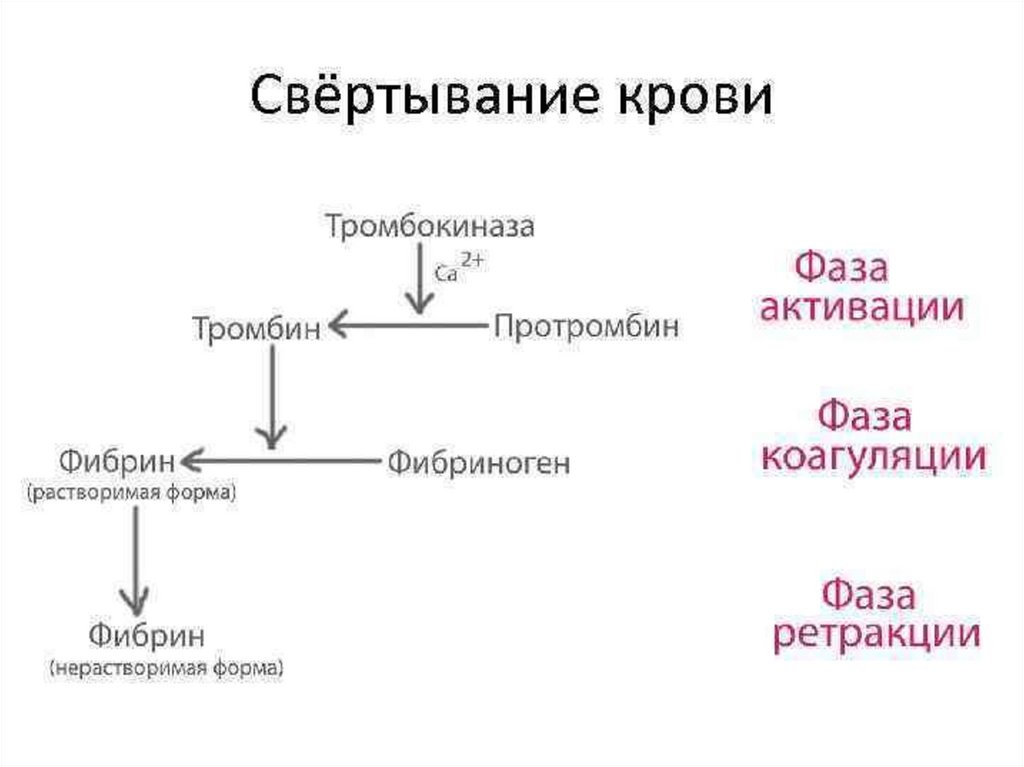 Свёртывание крови

Тромбокиназа

$Ca^{2+}$

Тромбин

Протромбин

Фибрин
(растворимая форма)

Фибриноген

Фибрин
(нерастворимая форма)

Фаза активации

Фаза коагуляции

Фаза ретракции